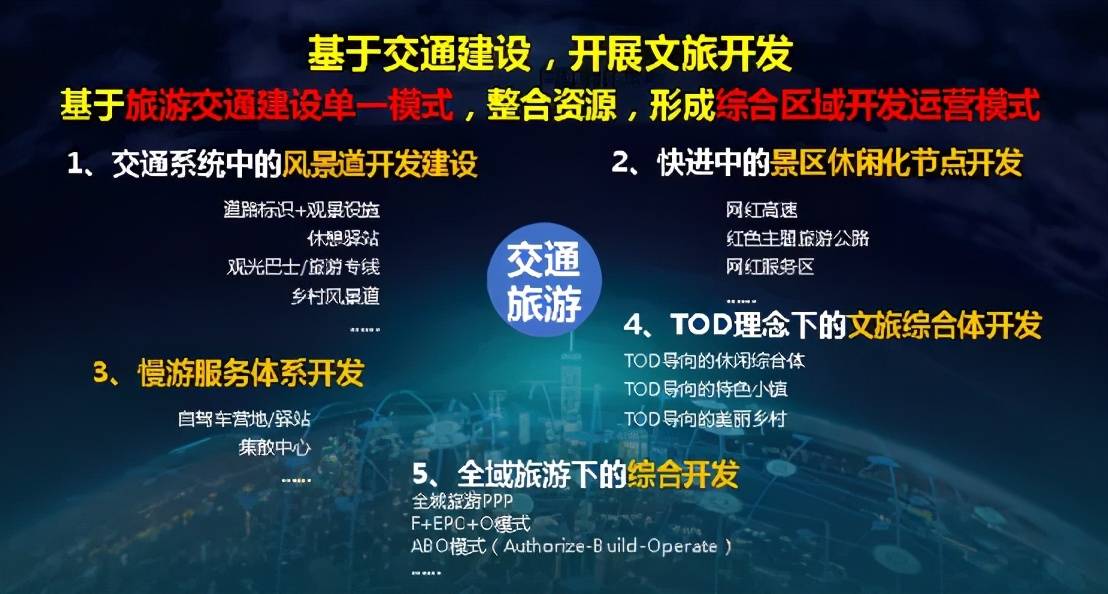 基于交通建设，开展文旅开发

基于旅游交通建设单一模式，整合资源，形成综合区域开发运营模式

1、交通系统中的风景道开发建设

道路标识+观景设施
休憩驿站
观光巴士/旅游专线
乡村风景道
......

2、快进中的景区休闲化节点开发

网红高速
红色主题旅游公路
网红服务区
......

交通旅游

3、慢游服务体系开发

自驾车营地/驿站
集散中心
......

4、TOD理念下的文旅综合体开发

TOD导向的休闲综合体
TOD导向的特色小镇
TOD导向的美丽乡村

5、全域旅游下的综合开发

全域旅游PPP
F+EPC+O模式
ABO模式（Authorize-Build-Operate）
......